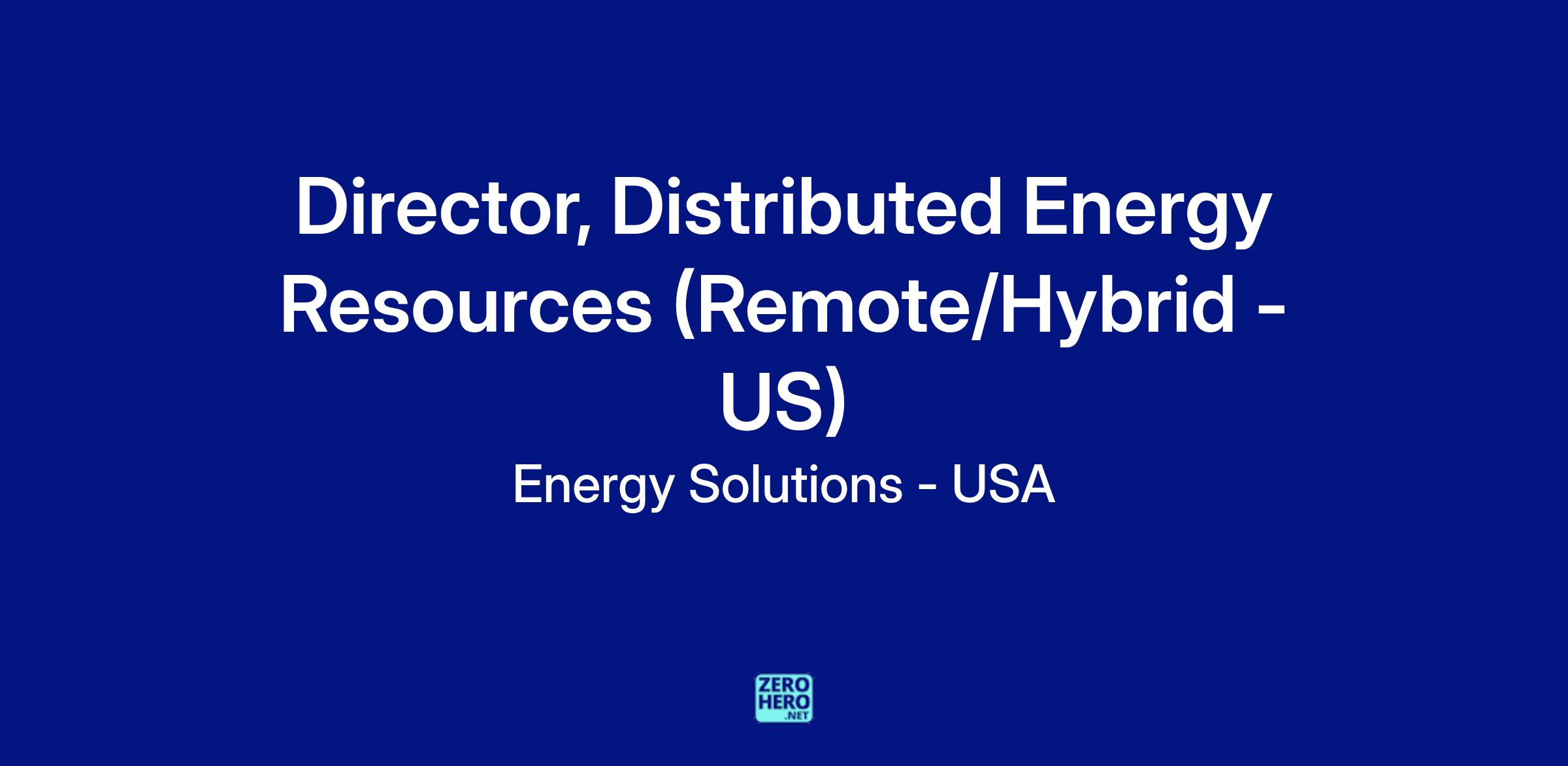 Director, Distributed Energy Resources (Remote/Hybrid - US)

Energy Solutions - USA

ZERO
HERO
.NET